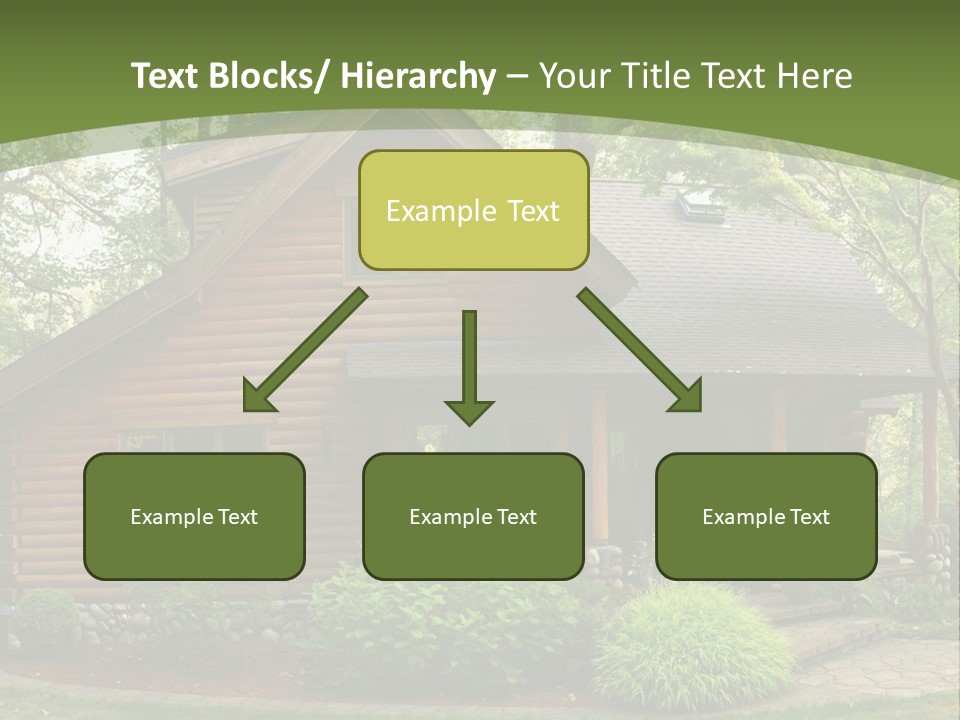 Text Blocks/ Hierarchy – Your Title Text Here

Example Text

Example Text

Example Text

Example Text